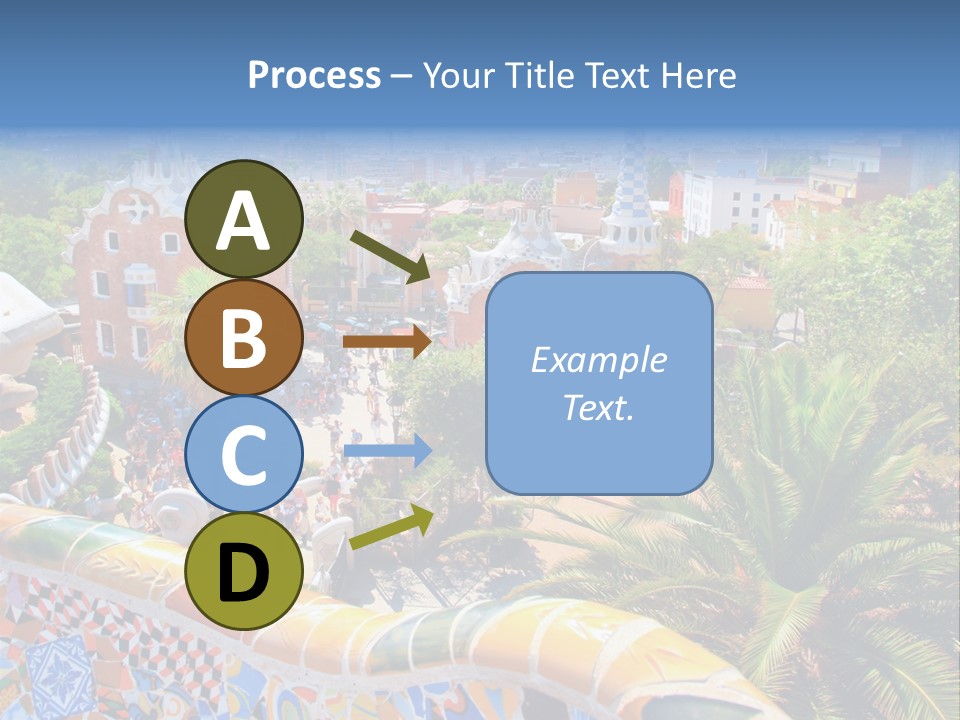 Process – Your Title Text Here

A

B

C

D

Example Text.